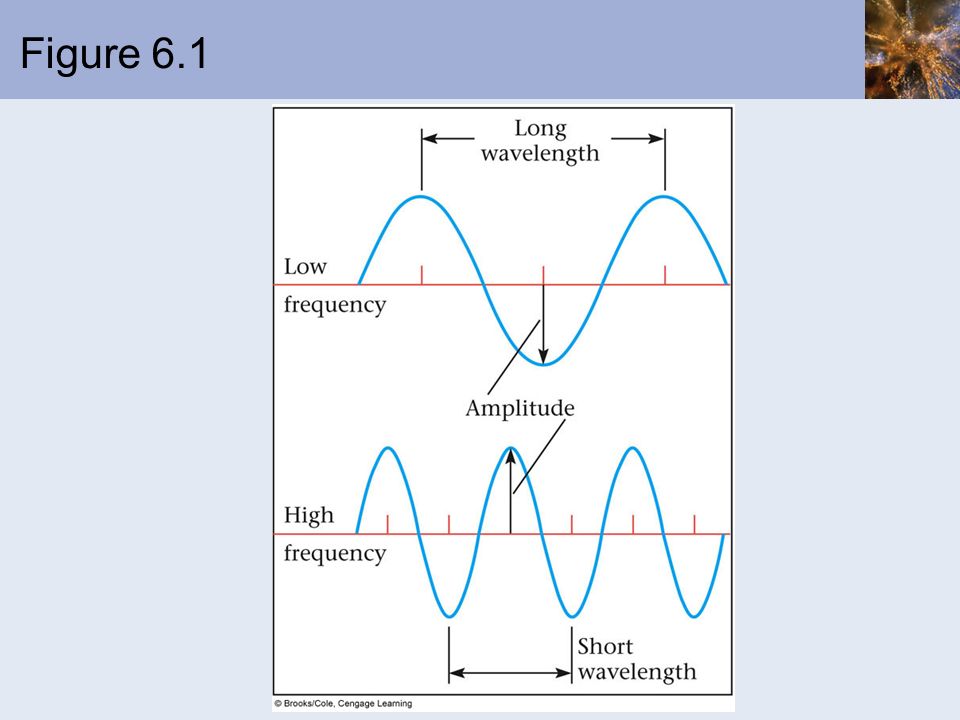 Figure 6.1

Long wavelength

Low frequency

Amplitude

High frequency

Short wavelength

© Brooks/Cole, Cengage Learning